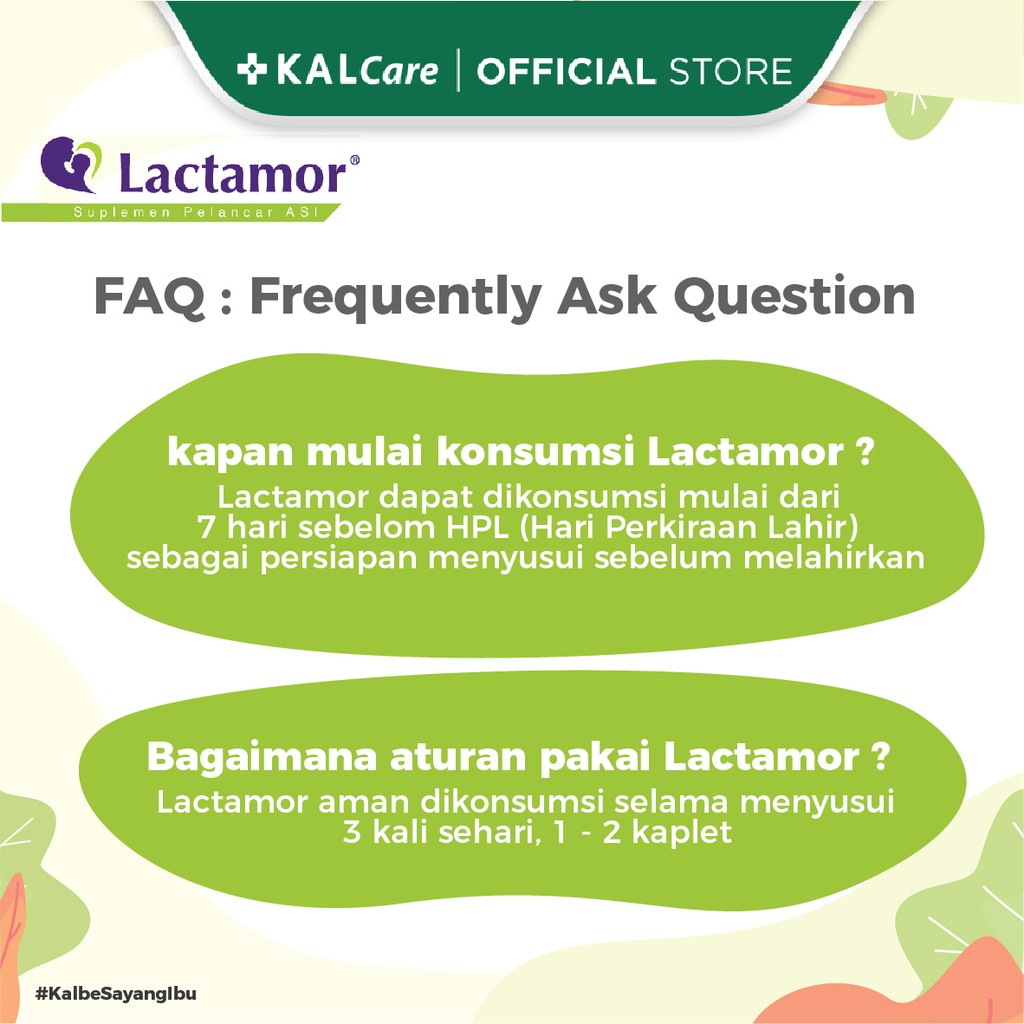 KALCare | OFFICIAL STORE

Lactamor®
Suplemen Pelancar ASI

FAQ : Frequently Ask Question

kapan mulai konsumsi Lactamor ?
Lactamor dapat dikonsumsi mulai dari 7 hari sebelom HPL (Hari Perkiraan Lahir) sebagai persiapan menyusui sebelum melahirkan

Bagaimana aturan pakai Lactamor ?
Lactamor aman dikonsumsi selama menyusui 3 kali sehari, 1 - 2 kaplet

#KalbeSayangIbu